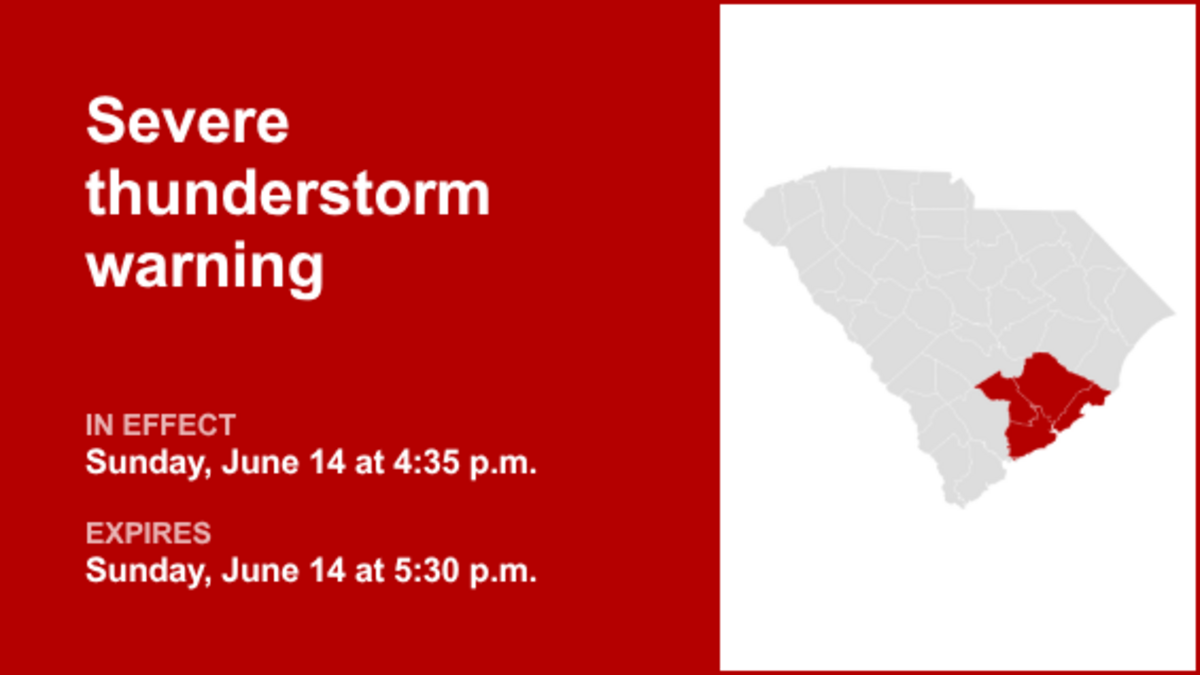 Severe thunderstorm warning

IN EFFECT
Sunday, June 14 at 4:35 p.m.

EXPIRES
Sunday, June 14 at 5:30 p.m.